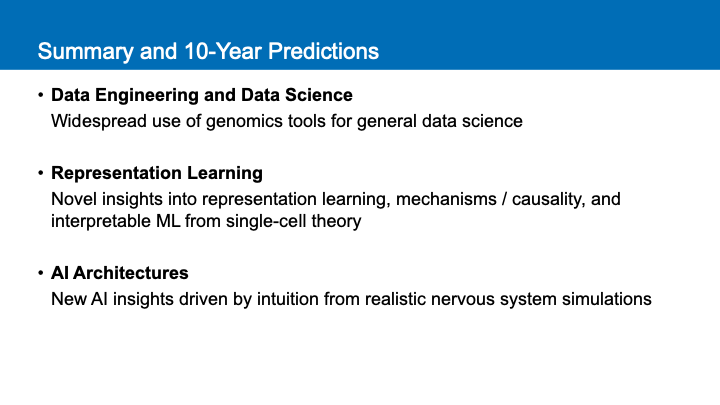 Summary and 10-Year Predictions

• Data Engineering and Data Science
Widespread use of genomics tools for general data science

• Representation Learning
Novel insights into representation learning, mechanisms / causality, and interpretable ML from single-cell theory

• AI Architectures
New AI insights driven by intuition from realistic nervous system simulations